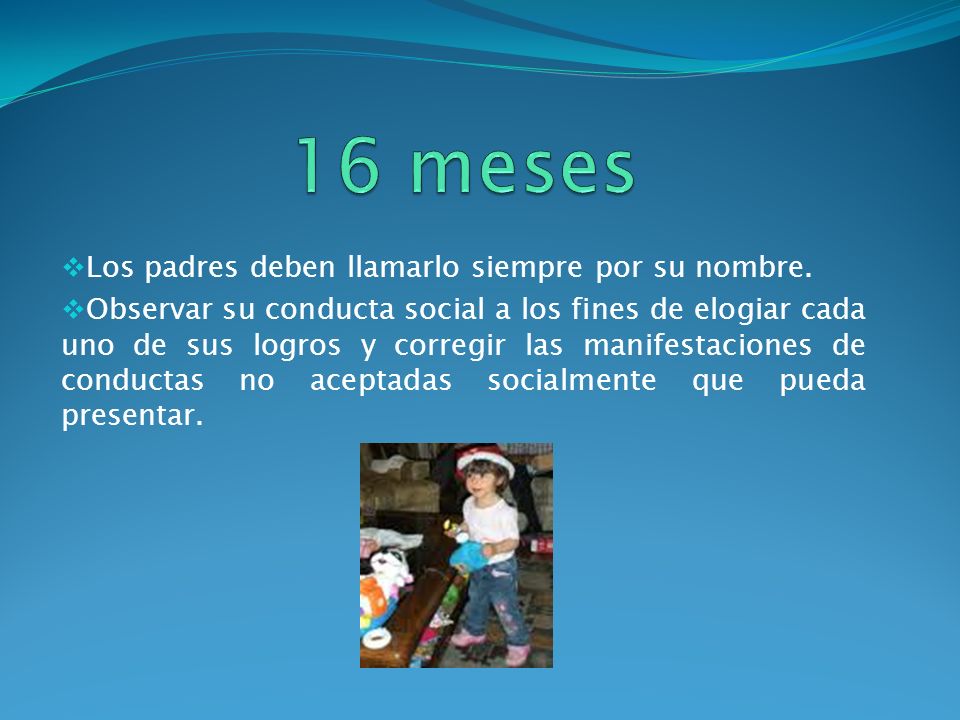 16 meses

❖Los padres deben llamarlo siempre por su nombre.

❖Observar su conducta social a los fines de elogiar cada uno de sus logros y corregir las manifestaciones de conductas no aceptadas socialmente que pueda presentar.